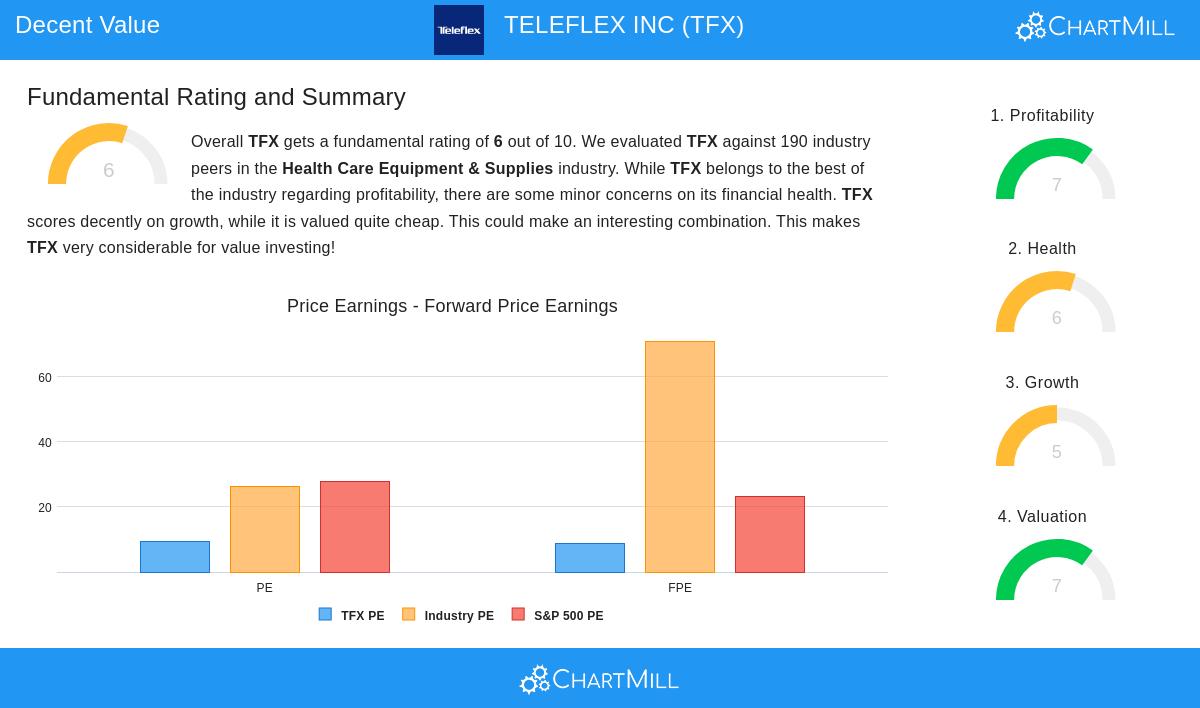 Decent Value

Teleflex

TELEFLEX INC (TFX)

ChartMill

Fundamental Rating and Summary

6

Overall TFX gets a fundamental rating of 6 out of 10. We evaluated TFX against 190 industry peers in the Health Care Equipment & Supplies industry. While TFX belongs to the best of the industry regarding profitability, there are some minor concerns on its financial health. TFX scores decently on growth, while it is valued quite cheap. This could make an interesting combination. This makes TFX very considerable for value investing!

Price Earnings - Forward Price Earnings

60
40
20

PE
FPE

TFX PE
Industry PE
S&P 500 PE

1. Profitability
7

2. Health
6

3. Growth
5

4. Valuation
7

ChartMill